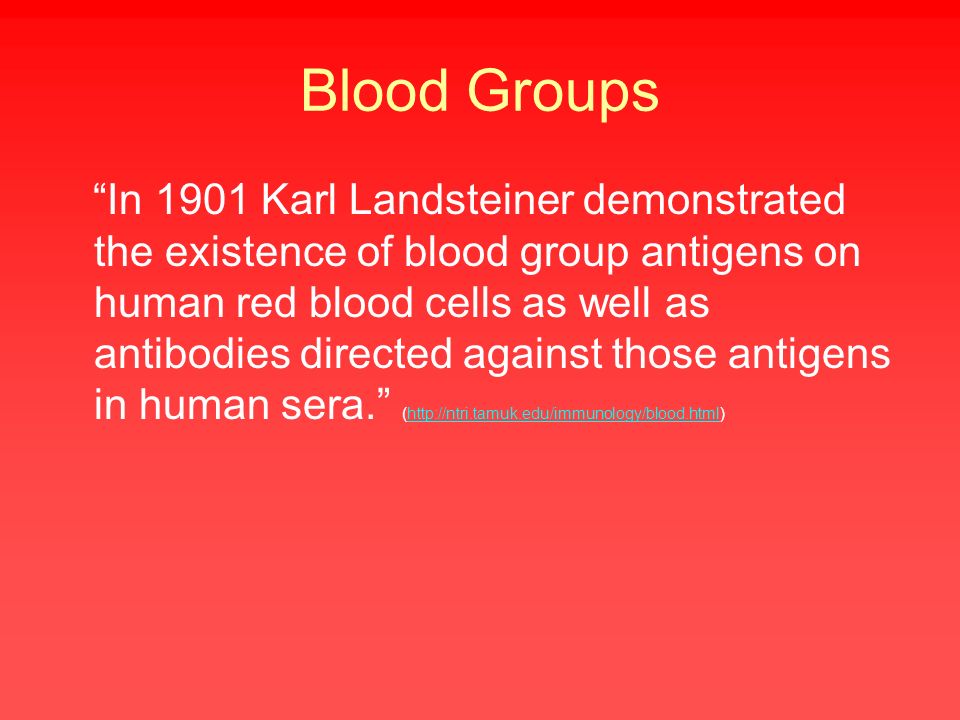 Blood Groups

“In 1901 Karl Landsteiner demonstrated the existence of blood group antigens on human red blood cells as well as antibodies directed against those antigens in human sera.” (http://ntri.tamuk.edu/immunology/blood.html)